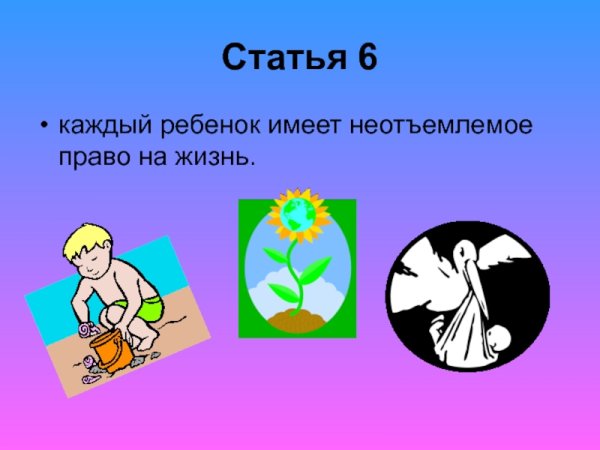 Статья 6

• каждый ребенок имеет неотъемлемое право на жизнь.